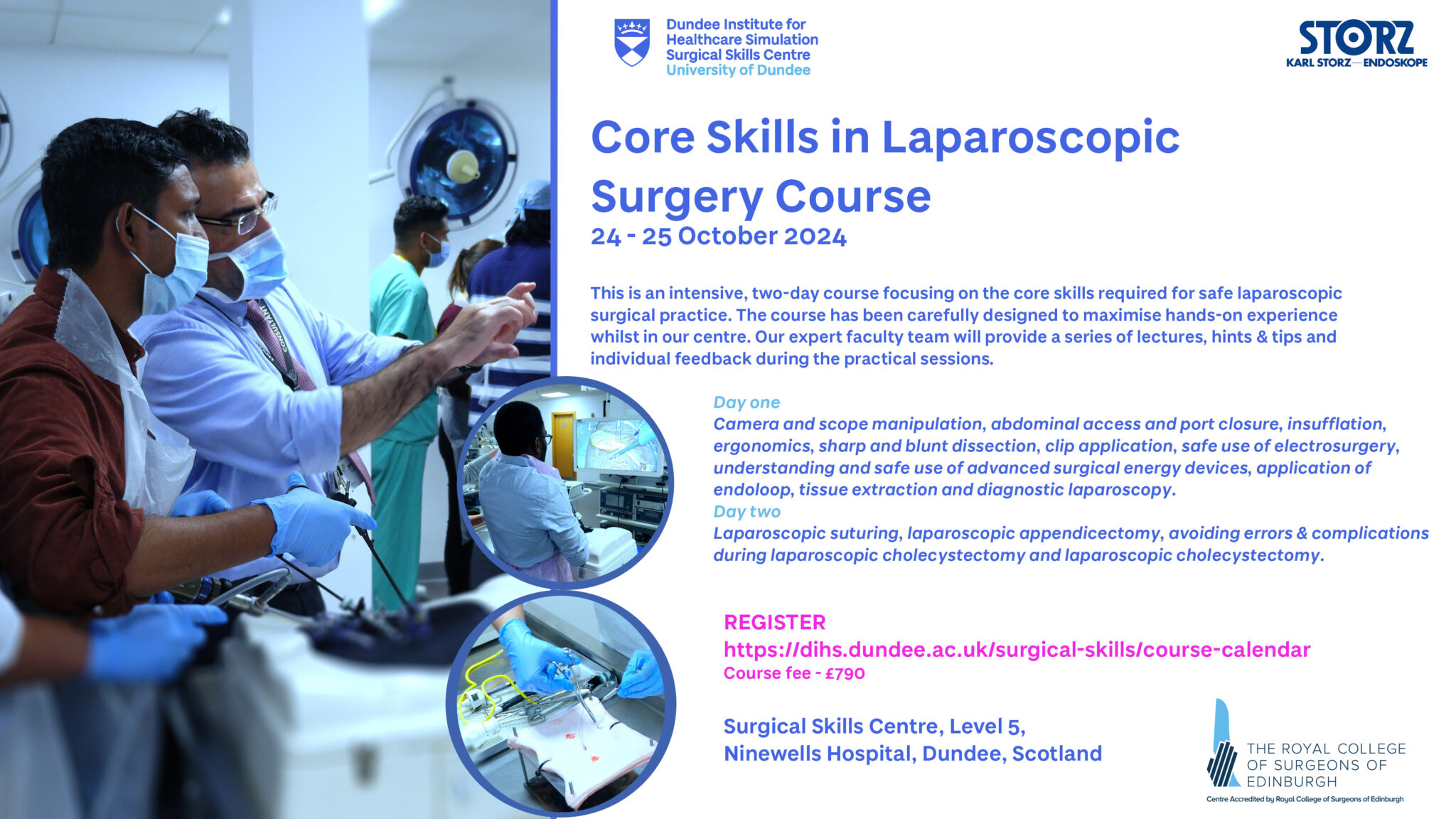 Dundee Institute for Healthcare Simulation Surgical Skills Centre University of Dundee

STORZ
KARL STORZ — ENDOSKOPE

Core Skills in Laparoscopic Surgery Course
24 - 25 October 2024

This is an intensive, two-day course focusing on the core skills required for safe laparoscopic surgical practice. The course has been carefully designed to maximise hands-on experience whilst in our centre. Our expert faculty team will provide a series of lectures, hints & tips and individual feedback during the practical sessions.

Day one
Camera and scope manipulation, abdominal access and port closure, insufflation, ergonomics, sharp and blunt dissection, clip application, safe use of electrosurgery, understanding and safe use of advanced surgical energy devices, application of endoloop, tissue extraction and diagnostic laparoscopy.
Day two
Laparoscopic suturing, laparoscopic appendicectomy, avoiding errors & complications during laparoscopic cholecystectomy and laparoscopic cholecystectomy.

REGISTER
https://dihs.dundee.ac.uk/surgical-skills/course-calendar
Course fee - £790

Surgical Skills Centre, Level 5,
Ninewells Hospital, Dundee, Scotland

THE ROYAL COLLEGE OF SURGEONS OF EDINBURGH
Centre Accredited by Royal College of Surgeons of Edinburgh